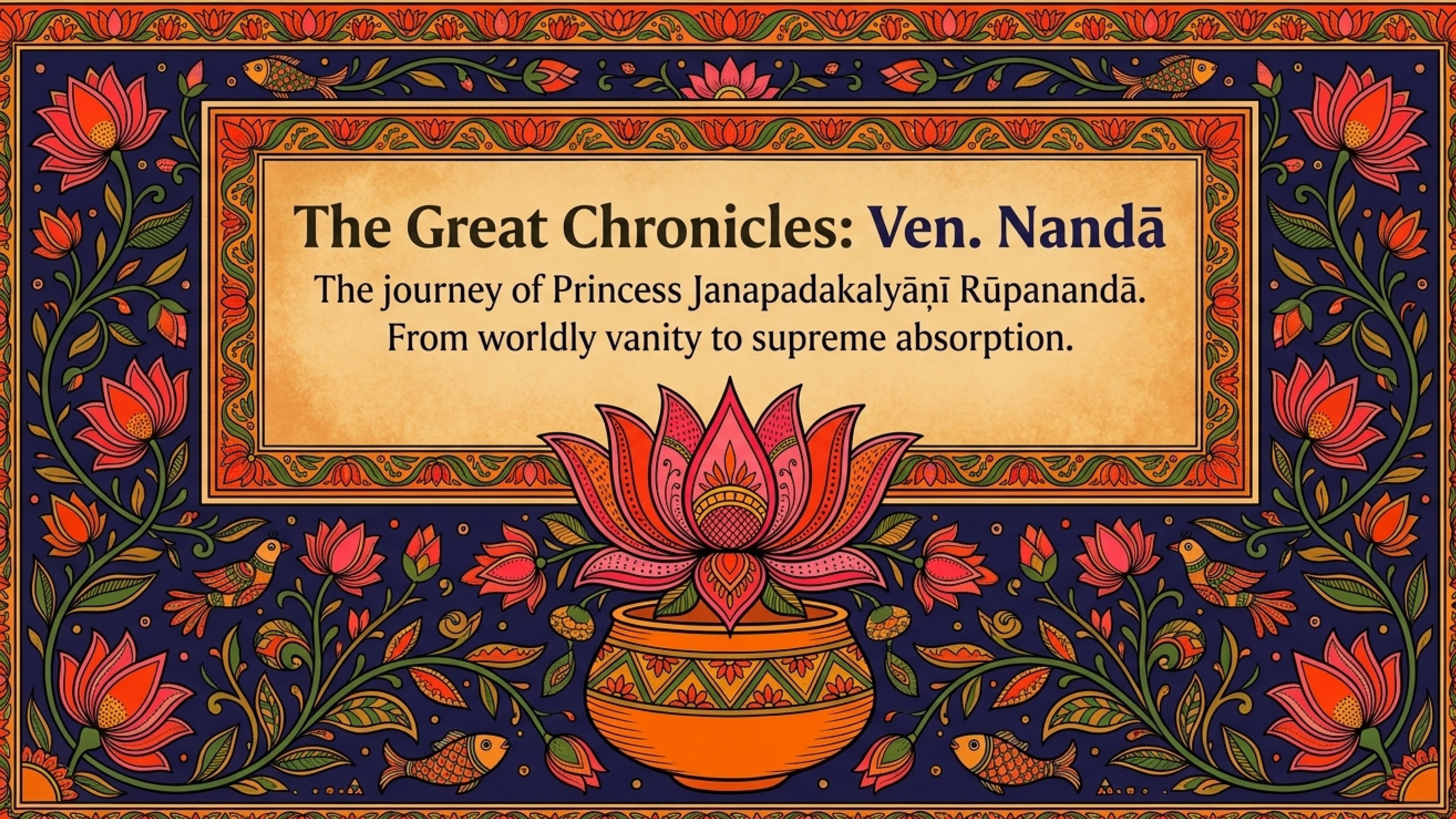 The Great Chronicles: Ven. Nandā

The journey of Princess Janapadakalyāṇī Rūpanandā.
From worldly vanity to supreme absorption.